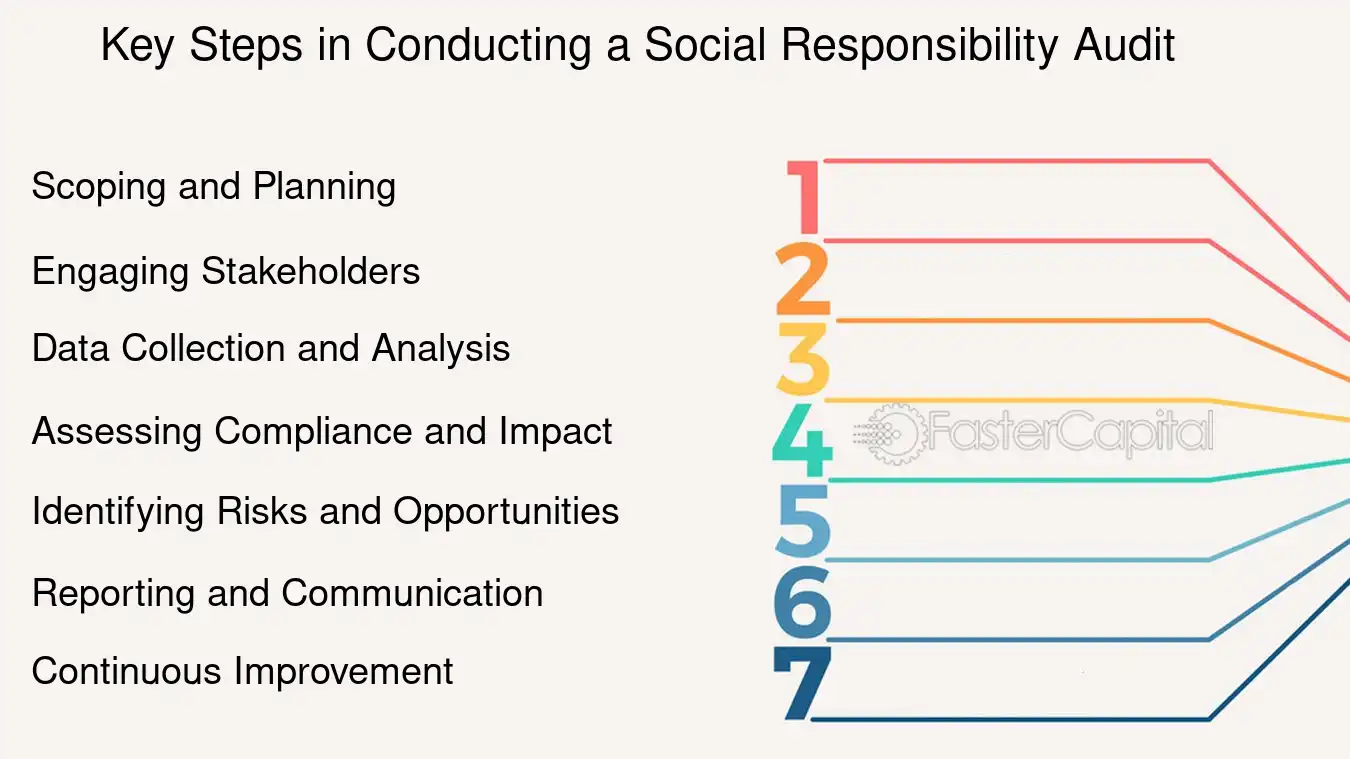 Key Steps in Conducting a Social Responsibility Audit

Scoping and Planning

Engaging Stakeholders

Data Collection and Analysis

Assessing Compliance and Impact

Identifying Risks and Opportunities

Reporting and Communication

Continuous Improvement

1
2
3
4
5
6
7

FasterCapital